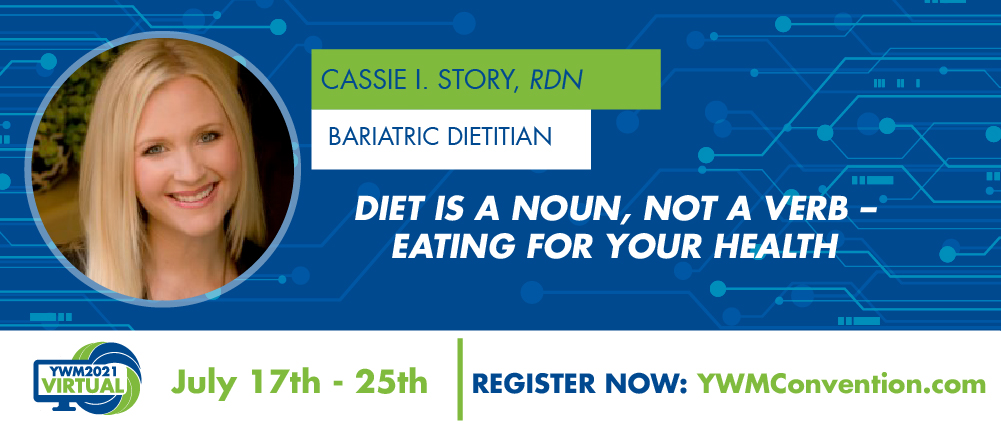 CASSIE I. STORY, RDN

BARIATRIC DIETITIAN

DIET IS A NOUN, NOT A VERB – EATING FOR YOUR HEALTH

YWM2021 VIRTUAL

July 17th - 25th

REGISTER NOW: YWMConvention.com